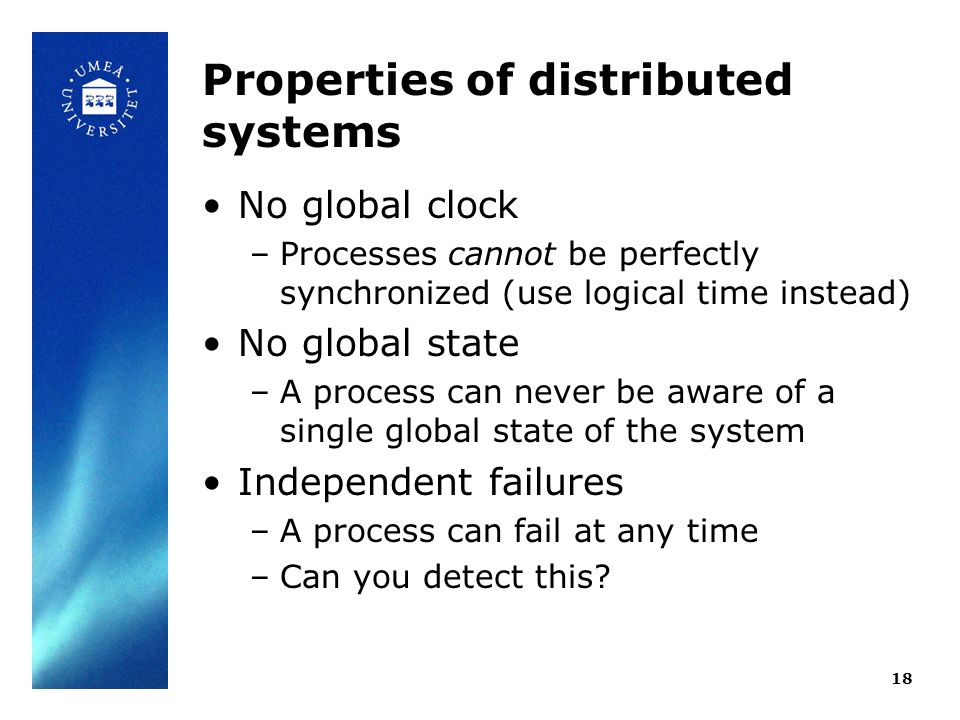 UMEÅ UNIVERSITET

Properties of distributed systems

• No global clock
– Processes cannot be perfectly synchronized (use logical time instead)
• No global state
– A process can never be aware of a single global state of the system
• Independent failures
– A process can fail at any time
– Can you detect this?

18